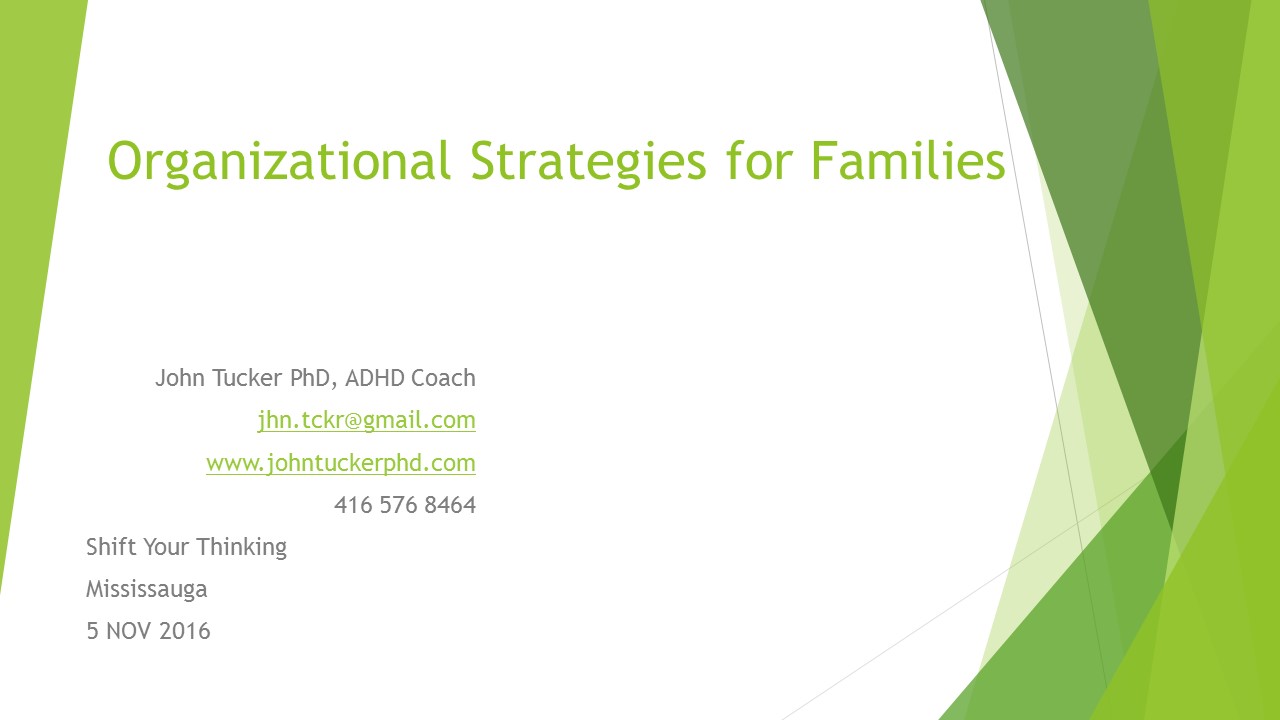 Organizational Strategies for Families

John Tucker PhD, ADHD Coach

jhn.tckr@gmail.com

www.johntuckerphd.com

416 576 8464

Shift Your Thinking

Mississauga

5 NOV 2016